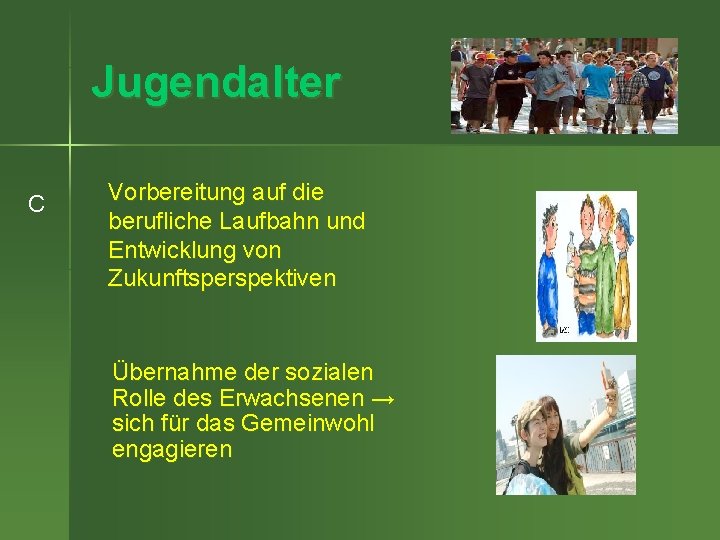 Jugendalter

C

Vorbereitung auf die berufliche Laufbahn und Entwicklung von Zukunftsperspektiven

Übernahme der sozialen Rolle des Erwachsenen → sich für das Gemeinwohl engagieren